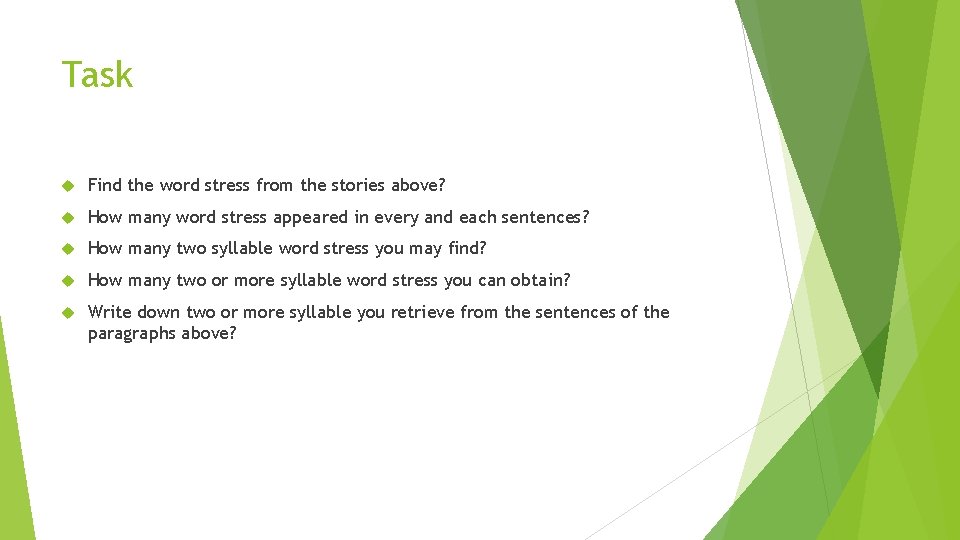 Task

Find the word stress from the stories above?

How many word stress appeared in every and each sentences?

How many two syllable word stress you may find?

How many two or more syllable word stress you can obtain?

Write down two or more syllable you retrieve from the sentences of the paragraphs above?